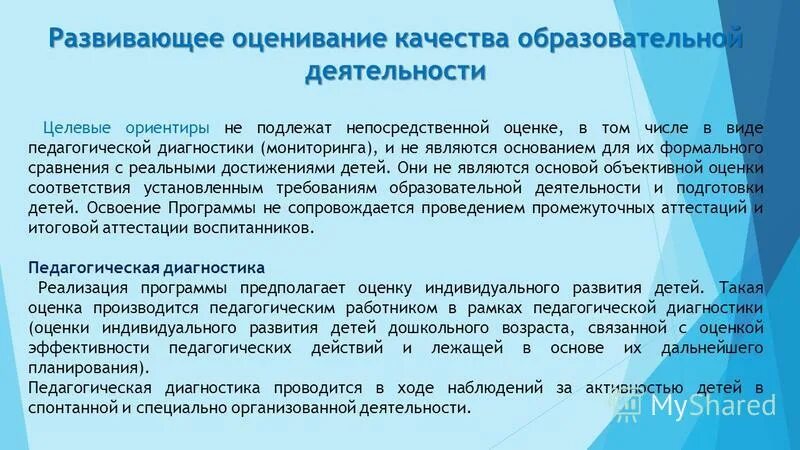 Развивающее оценивание качества образовательной деятельности

Целевые ориентиры не подлежат непосредственной оценке, в том числе в виде педагогической диагностики (мониторинга), и не являются основанием для их формального сравнения с реальными достижениями детей. Они не являются основой объективной оценки соответствия установленным требованиям образовательной деятельности и подготовки детей. Освоение Программы не сопровождается проведением промежуточных аттестаций и итоговой аттестации воспитанников.

Педагогическая диагностика
Реализация программы предполагает оценку индивидуального развития детей. Такая оценка производится педагогическим работником в рамках педагогической диагностики (оценки индивидуального развития детей дошкольного возраста, связанной с оценкой эффективности педагогических действий и лежащей в основе их дальнейшего планирования).
Педагогическая диагностика проводится в ходе наблюдений за активностью детей в спонтанной и специально организованной деятельности.

MyShared